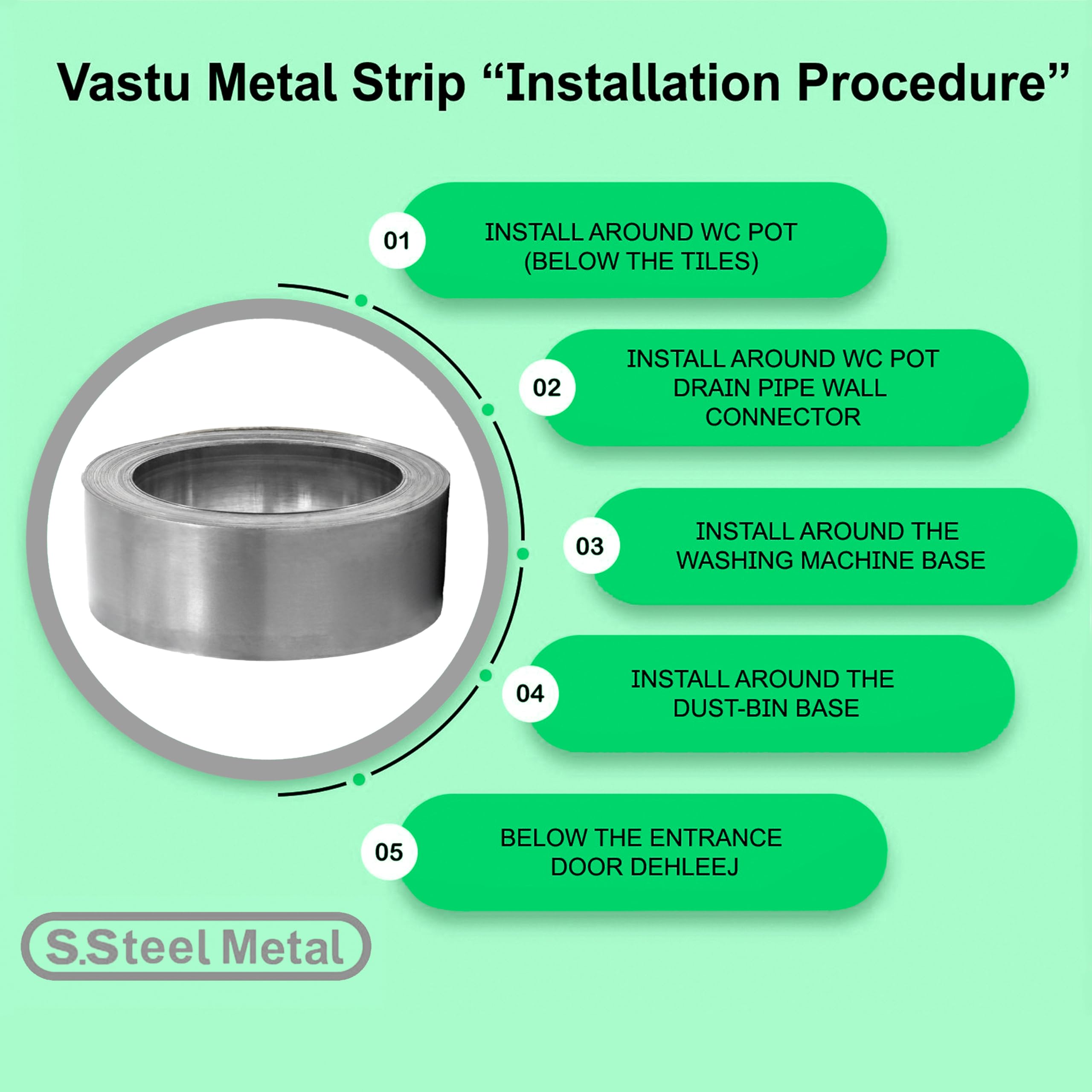 Vastu Metal Strip “Installation Procedure”

01
INSTALL AROUND WC POT (BELOW THE TILES)

02
INSTALL AROUND WC POT DRAIN PIPE WALL CONNECTOR

03
INSTALL AROUND THE WASHING MACHINE BASE

04
INSTALL AROUND THE DUST-BIN BASE

05
BELOW THE ENTRANCE DOOR DEHLEEJ

S.Steel Metal